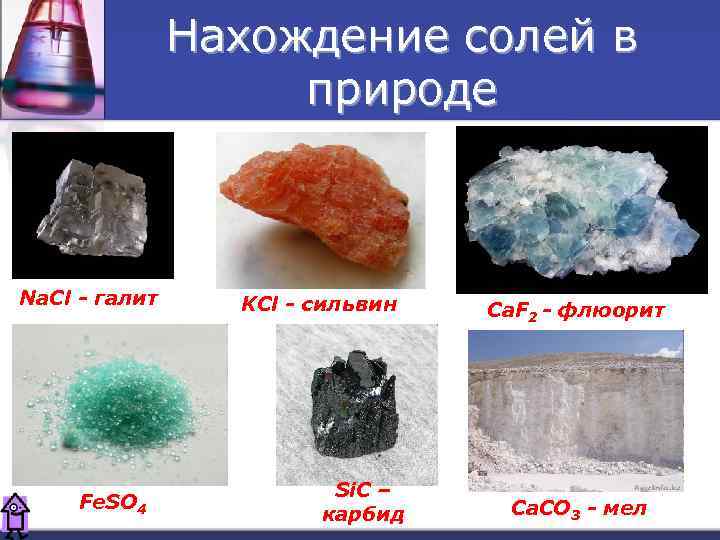 Нахождение солей в природе

$NaCl$ - галит

$KCl$ - сильвин

$CaF_2$ - флюорит

$FeSO_4$

$SiC$ – карбид

$CaCO_3$ - мел